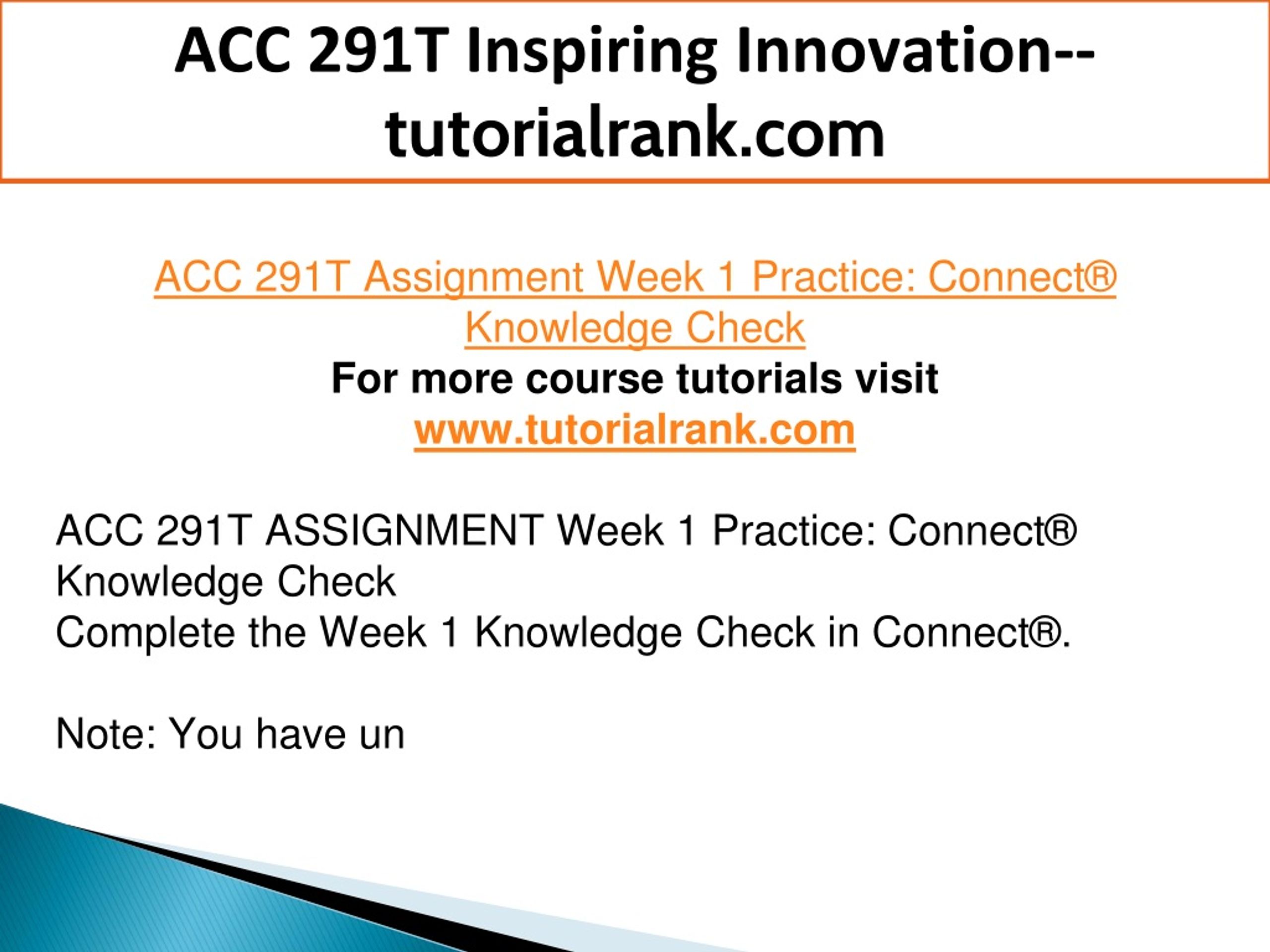 ACC 291T Inspiring Innovation--tutorialrank.com

ACC 291T Assignment Week 1 Practice: Connect® Knowledge Check
For more course tutorials visit
www.tutorialrank.com

ACC 291T ASSIGNMENT Week 1 Practice: Connect® Knowledge Check
Complete the Week 1 Knowledge Check in Connect®.

Note: You have un